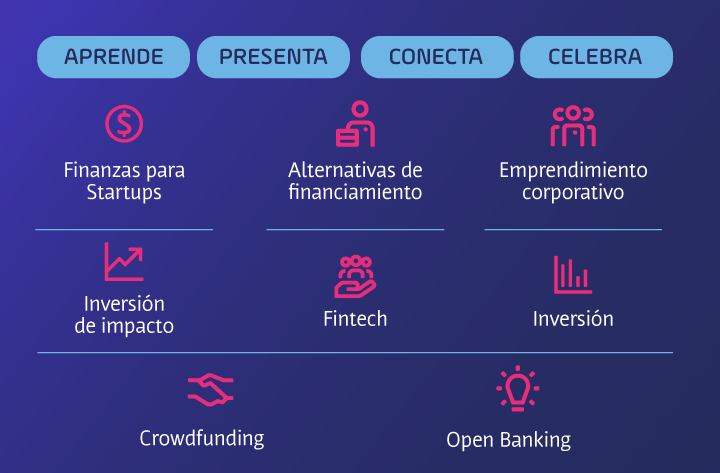 APRENDE PRESENTA CONECTA CELEBRA

Finanzas para Startups

Alternativas de financiamiento

Emprendimiento corporativo

Inversión de impacto

Fintech

Inversión

Crowdfunding

Open Banking